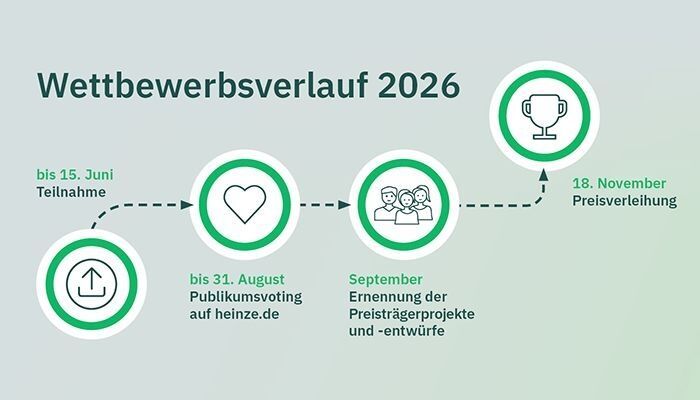 Wettbewerbsverlauf 2026

bis 15. Juni
Teilnahme

bis 31. August
Publikumsvoting auf heinze.de

September
Ernennung der Preisträgerprojekte und -entwürfe

18. November
Preisverleihung